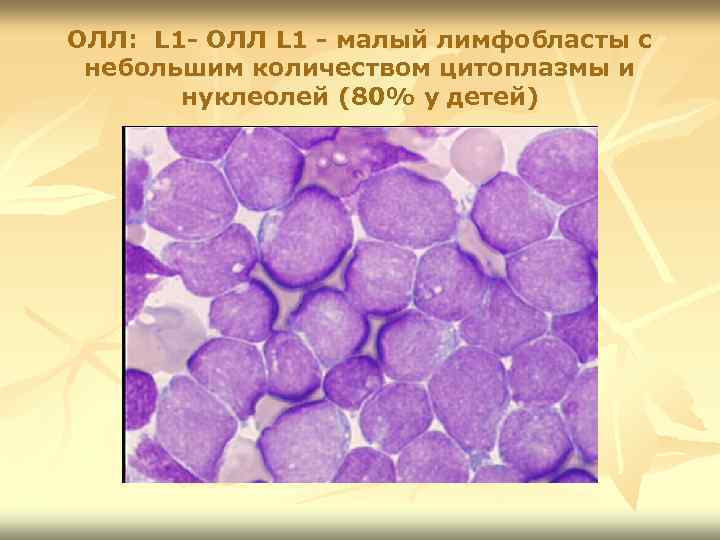 ОЛЛ: L1- ОЛЛ L1 - малый лимфобласты с небольшим количеством цитоплазмы и нуклеолей (80% у детей)